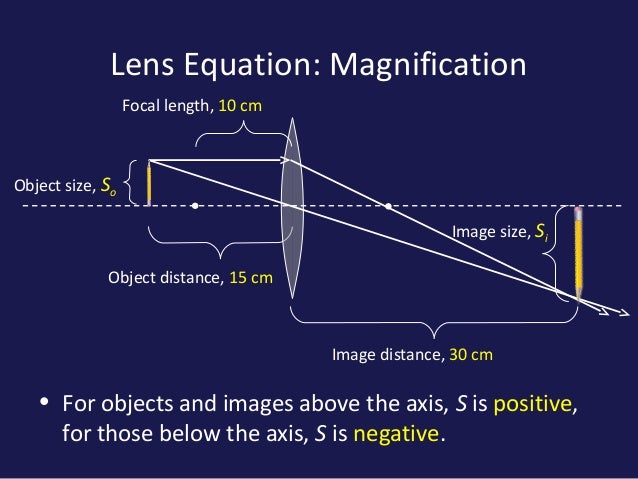 Lens Equation: Magnification

Focal length, 10 cm

Object size, $S_o$

Image size, $S_i$

Object distance, 15 cm

Image distance, 30 cm

• For objects and images above the axis, $S$ is positive, for those below the axis, $S$ is negative.